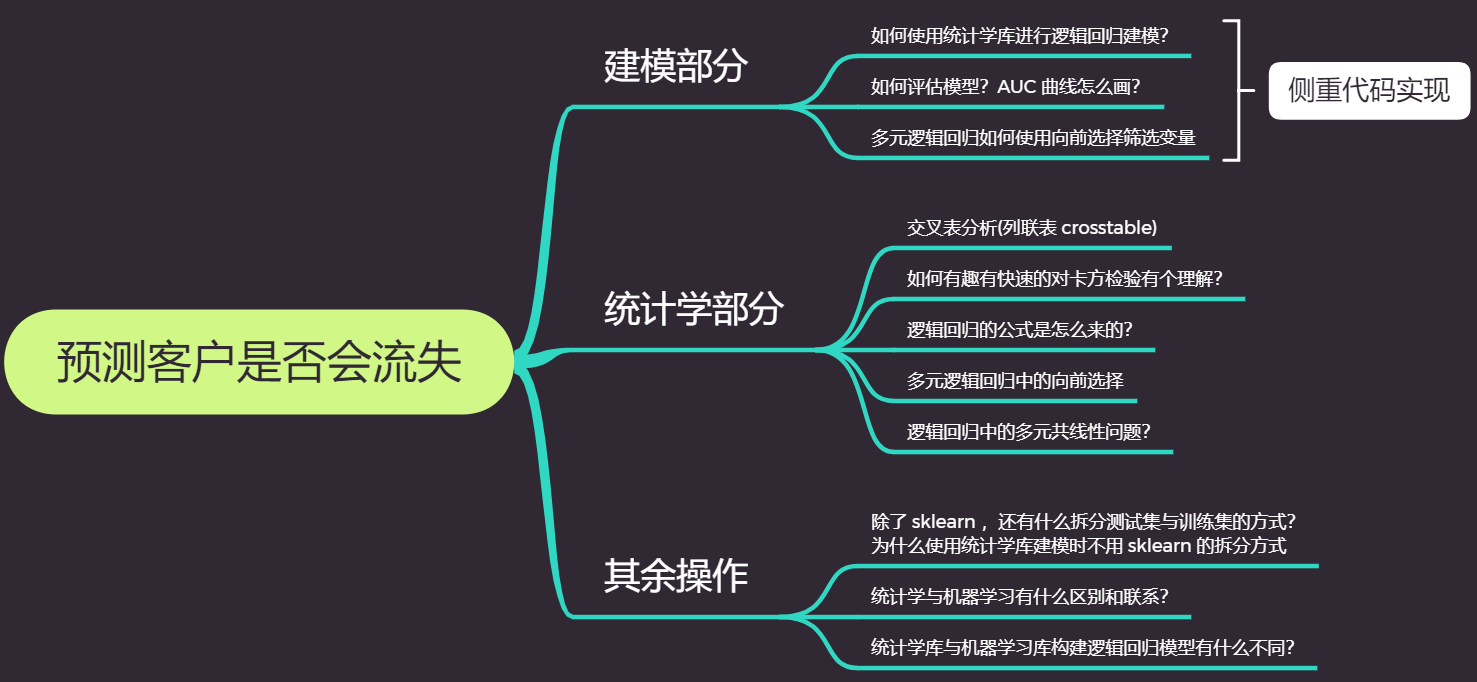 预测客户是否会流失

建模部分

如何使用统计学库进行逻辑回归建模?

如何评估模型？AUC 曲线怎么画?

多元逻辑回归如何使用向前选择筛选变量

侧重代码实现

统计学部分

交叉表分析(列联表 crosstable)

如何有趣有快速的对卡方检验有个理解?

逻辑回归的公式是怎么来的?

多元逻辑回归中的向前选择

逻辑回归中的多元共线性问题?

其余操作

除了 sklearn， 还有什么拆分测试集与训练集的方式?
为什么使用统计学库建模时不用 sklearn 的拆分方式

统计学与机器学习有什么区别和联系?

统计学库与机器学习库构建逻辑回归模型有什么不同?